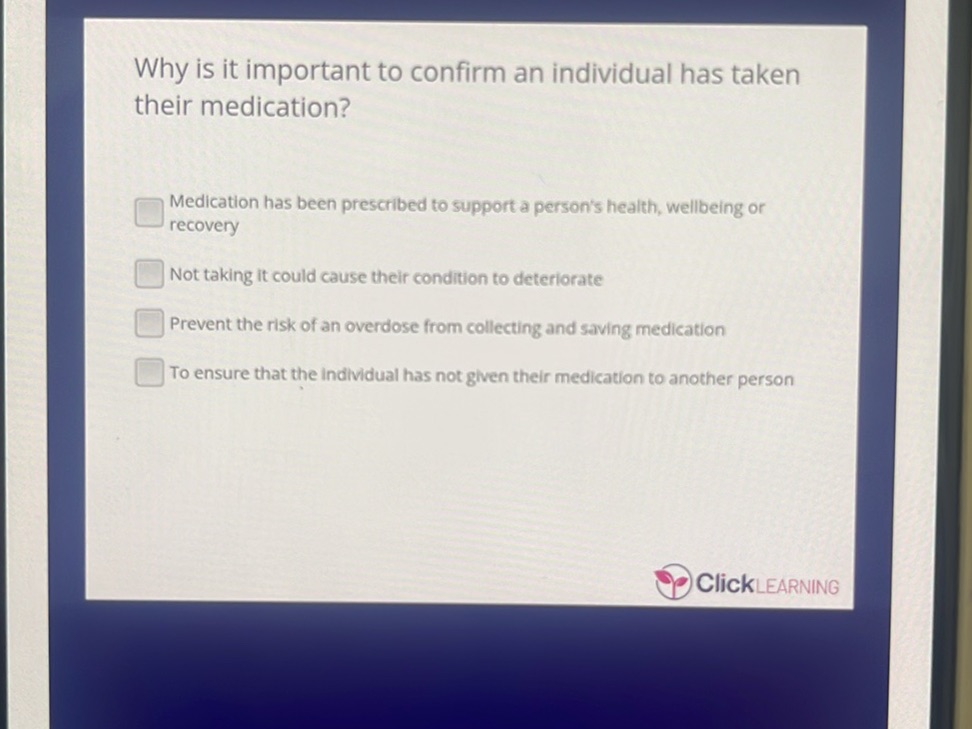 Why is it important to confirm an individual has taken their medication?

Medication has been prescribed to support a person's health, wellbeing or recovery

Not taking it could cause their condition to deteriorate

Prevent the risk of an overdose from collecting and saving medication

To ensure that the individual has not given their medication to another person

ClickLEARNING